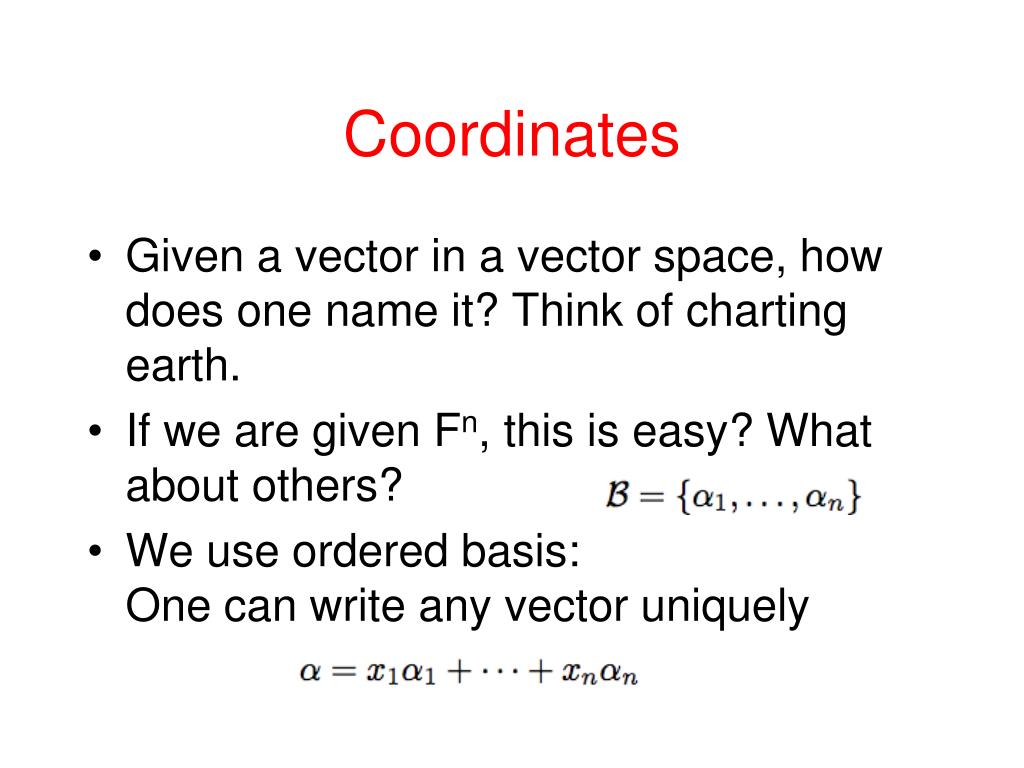 Coordinates

• Given a vector in a vector space, how does one name it? Think of charting earth.

• If we are given $F^n$, this is easy? What about others?

$\mathcal{B} = \{\alpha_1, \ldots, \alpha_n\}$

• We use ordered basis:
One can write any vector uniquely

$\alpha = x_1\alpha_1 + \cdots + x_n\alpha_n$